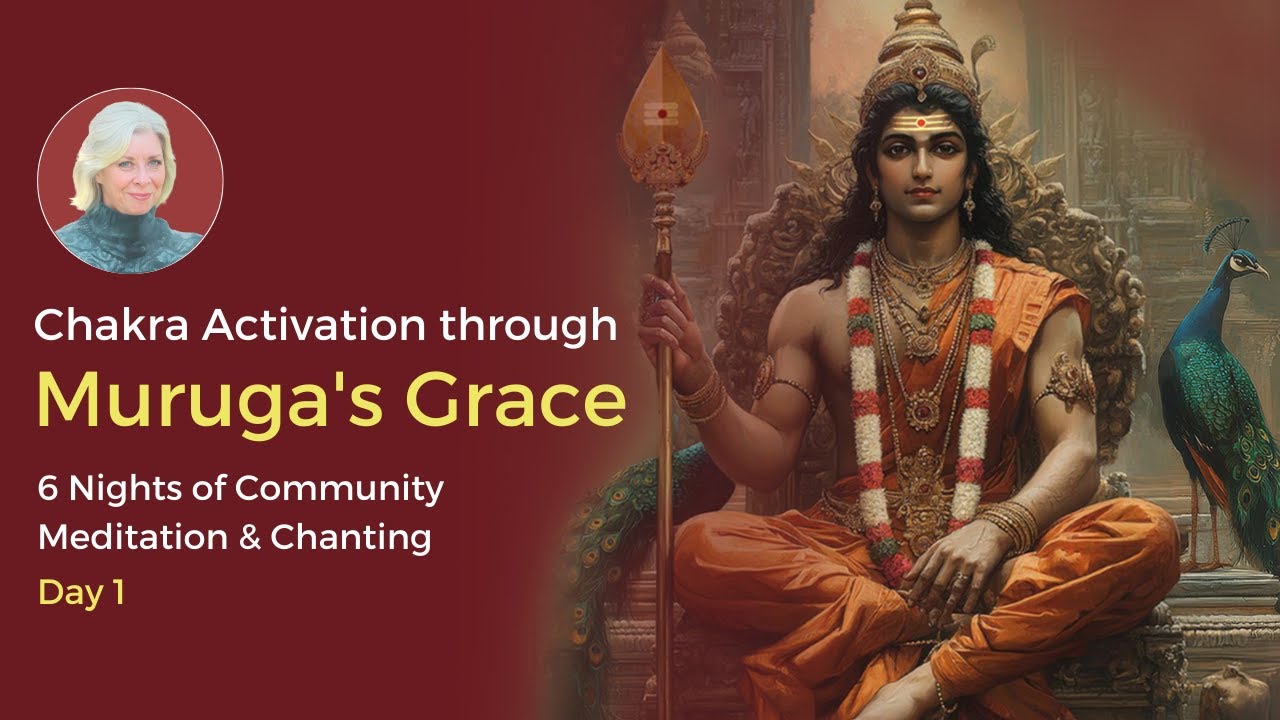 Chakra Activation through

Muruga's Grace

6 Nights of Community Meditation & Chanting

Day 1